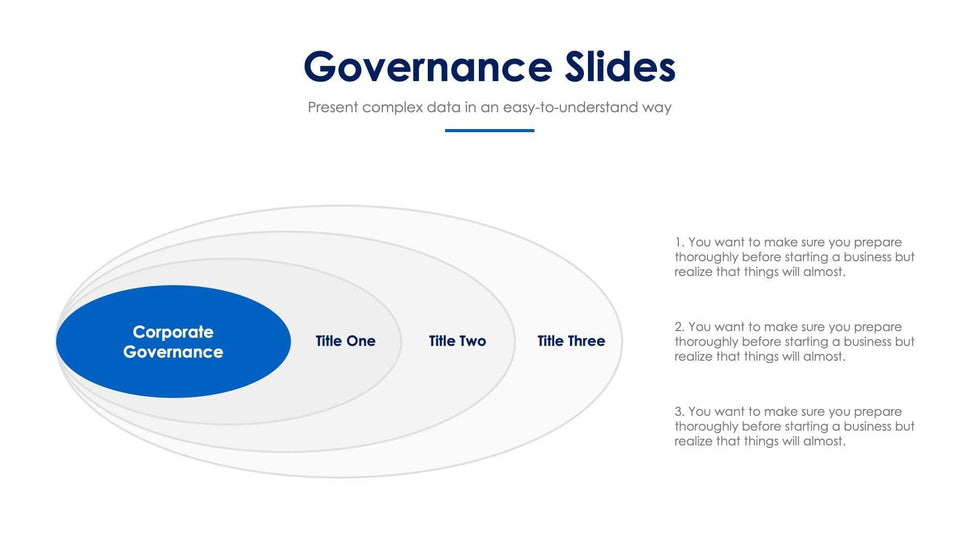 Governance Slides

Present complex data in an easy-to-understand way

Corporate Governance

Title One

Title Two

Title Three

1. You want to make sure you prepare thoroughly before starting a business but realize that things will almost.

2. You want to make sure you prepare thoroughly before starting a business but realize that things will almost.

3. You want to make sure you prepare thoroughly before starting a business but realize that things will almost.